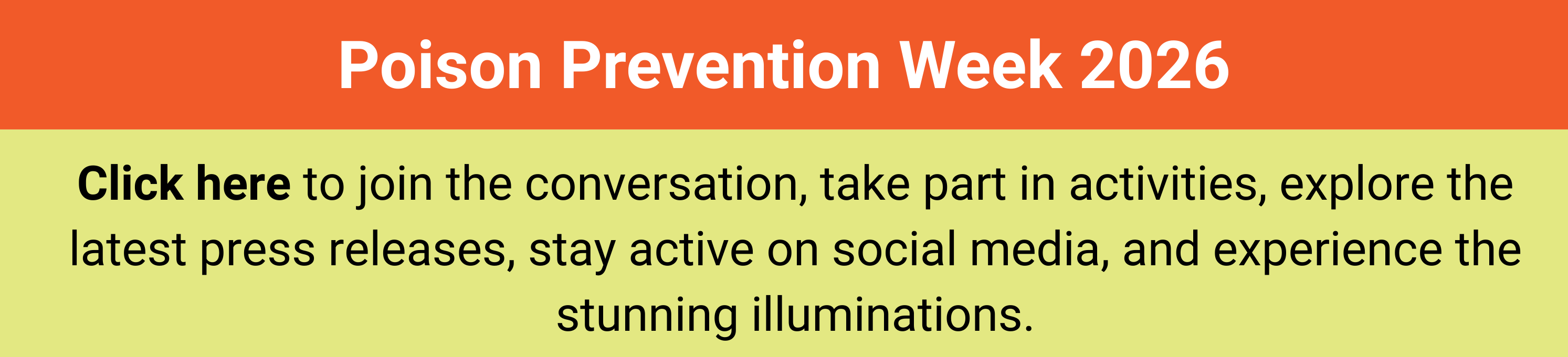 Poison Prevention Week 2026

Click here to join the conversation, take part in activities, explore the latest press releases, stay active on social media, and experience the stunning illuminations.